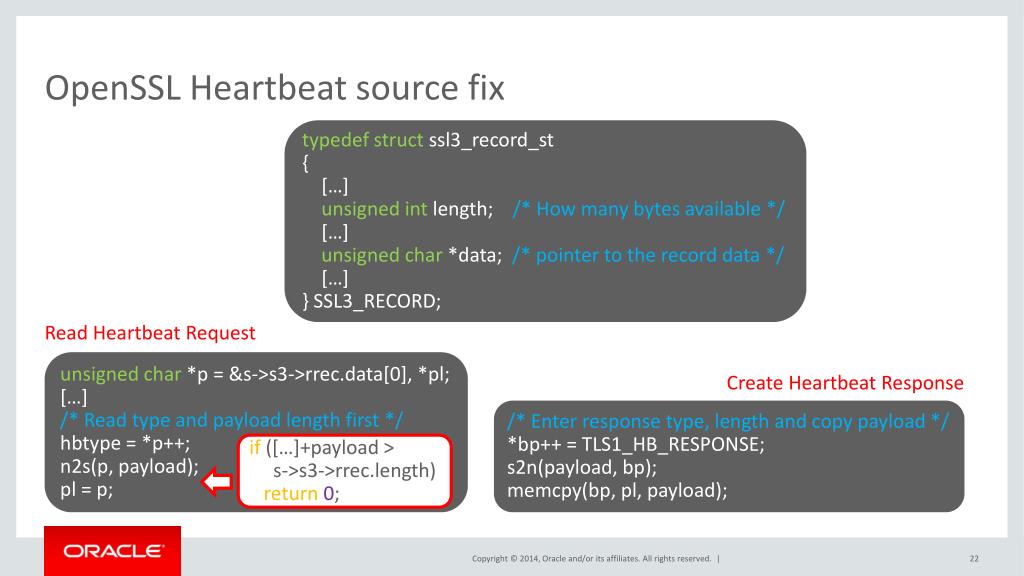 OpenSSL Heartbeat source fix

typedef struct ssl3_record_st
{
[…]
unsigned int length; /* How many bytes available */
[…]
unsigned char *data; /* pointer to the record data */
[…]
} SSL3_RECORD;

Read Heartbeat Request

unsigned char *p = &s->s3->rrec.data[0], *pl;
[…]
/* Read type and payload length first */
hbtype = *p++;
n2s(p, payload);
pl = p;

if ([…]+payload >
s->s3->rrec.length)
return 0;

Create Heartbeat Response

/* Enter response type, length and copy payload */
*bp++ = TLS1_HB_RESPONSE;
s2n(payload, bp);
memcpy(bp, pl, payload);

ORACLE

Copyright © 2014, Oracle and/or its affiliates. All rights reserved. |

22